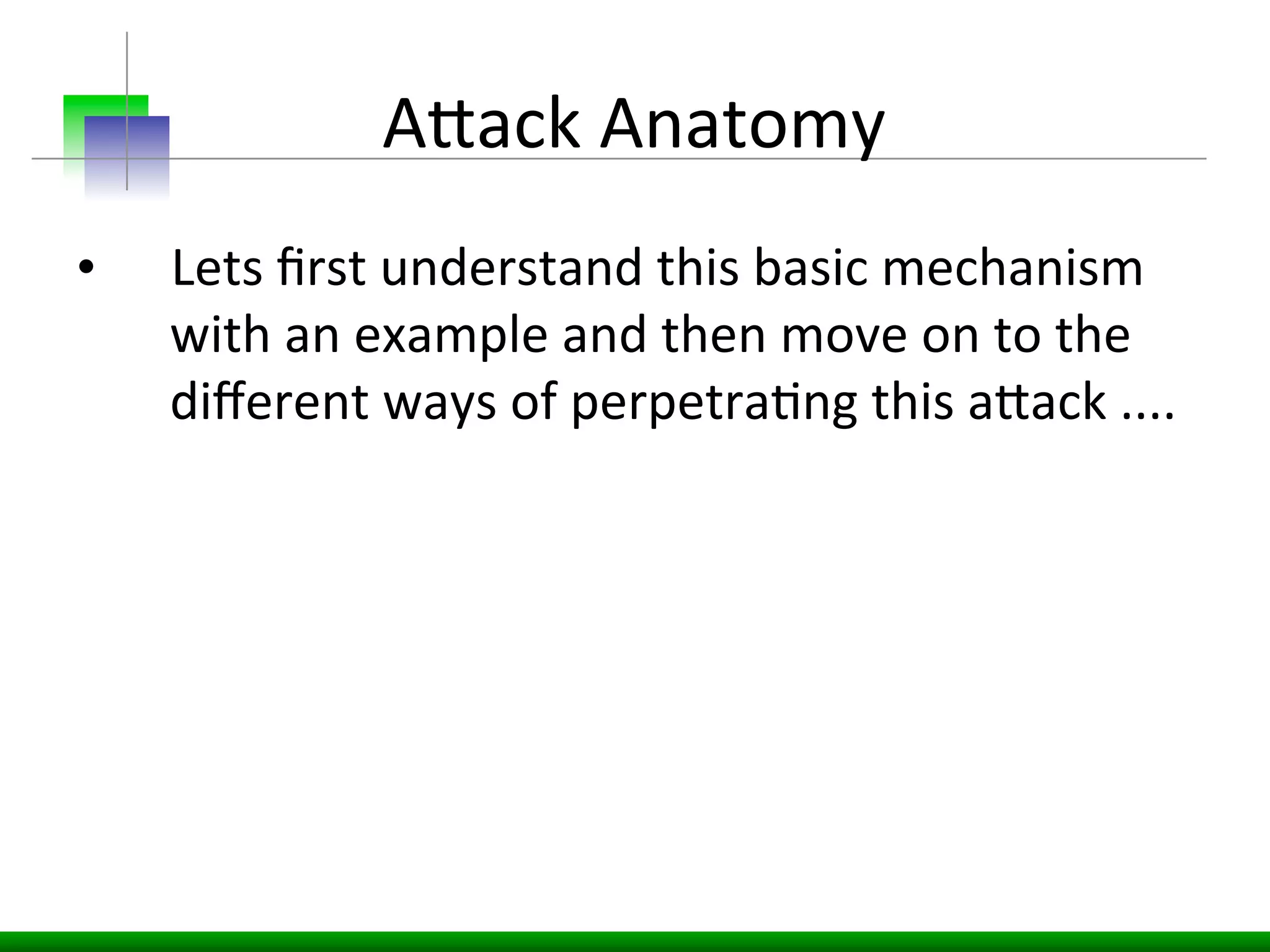 Attack Anatomy

• Lets first understand this basic mechanism with an example and then move on to the different ways of perpetrating this attack ....